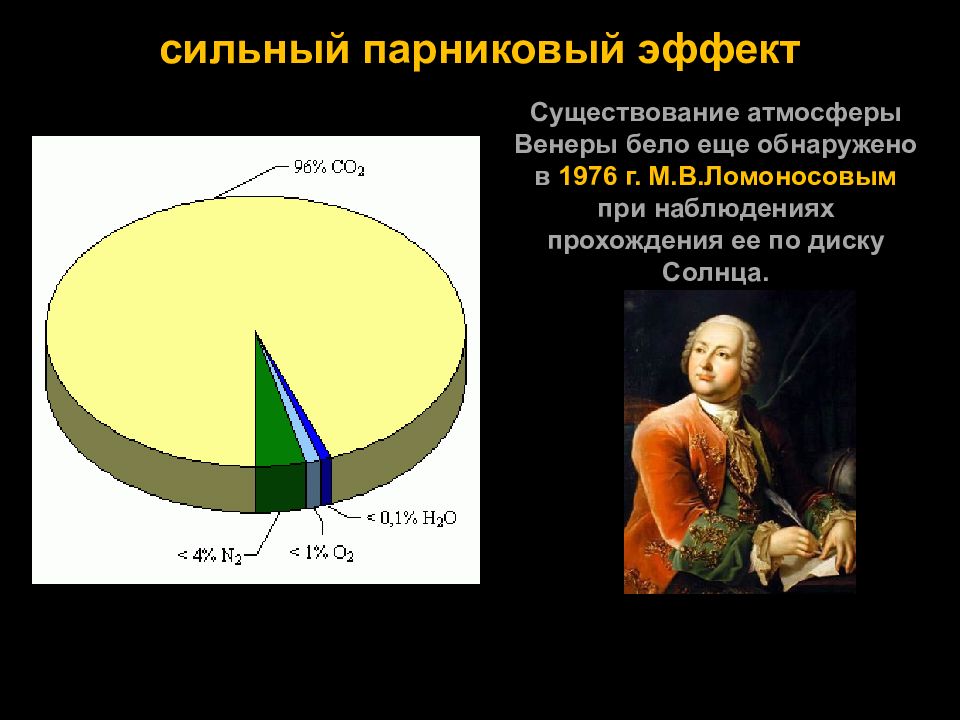 сильный парниковый эффект

96% $CO_2$

< 0,1% $H_2O$

< 4% $N_2$

< 1% $O_2$

Существование атмосферы Венеры бело еще обнаружено в 1976 г. М.В.Ломоносовым при наблюдениях прохождения ее по диску Солнца.